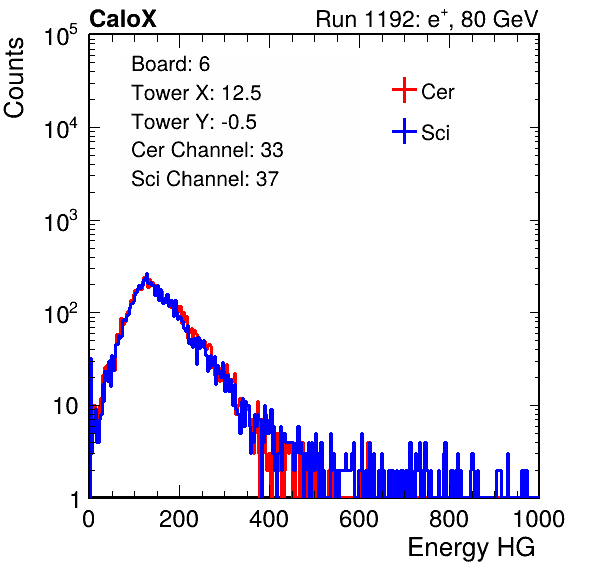 CaloX

Run 1192: $e^{+}$, 80 GeV

Counts

$10^5$

$10^4$

$10^3$

$10^2$

10

1

Board: 6

Tower X: 12.5

Tower Y: -0.5

Cer Channel: 33

Sci Channel: 37

Cer

Sci

0

200

400

600

800

1000

Energy HG